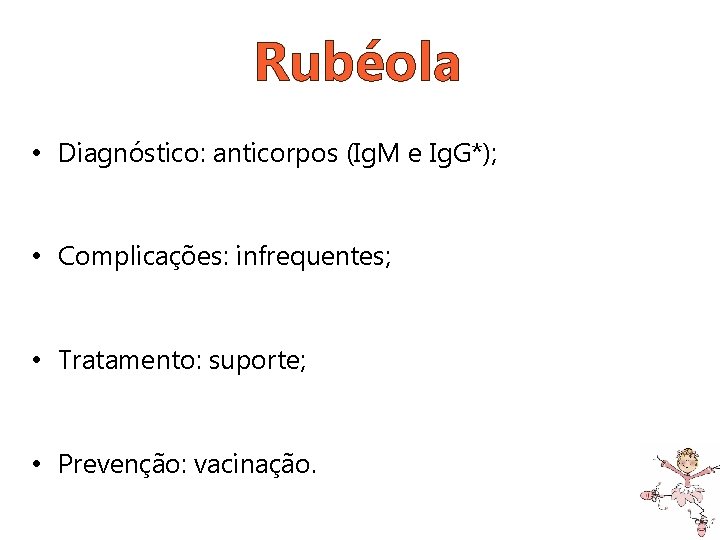 Rubéola

• Diagnóstico: anticorpos (IgM e IgG*);

• Complicações: infrequentes;

• Tratamento: suporte;

• Prevenção: vacinação.